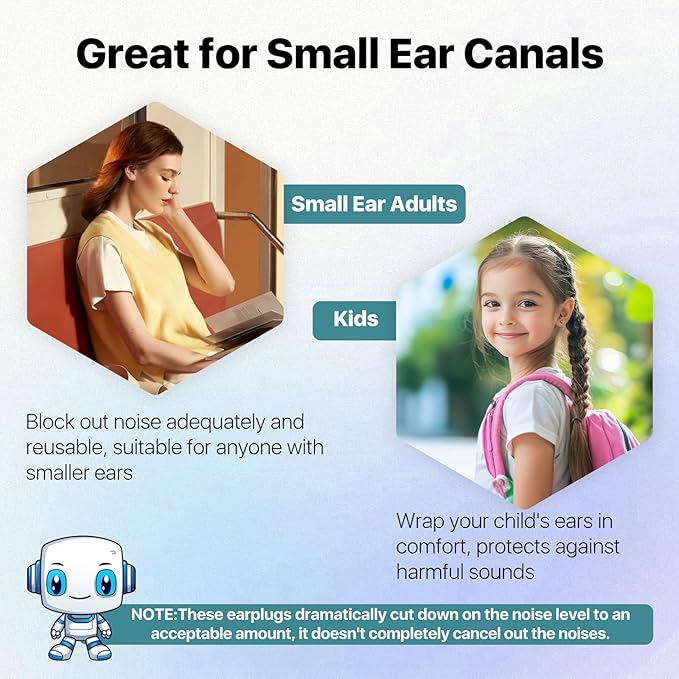 Great for Small Ear Canals

Small Ear Adults

Kids

Block out noise adequately and reusable, suitable for anyone with smaller ears

Wrap your child's ears in comfort, protects against harmful sounds

NOTE:These earplugs dramatically cut down on the noise level to an acceptable amount, it doesn't completely cancel out the noises.